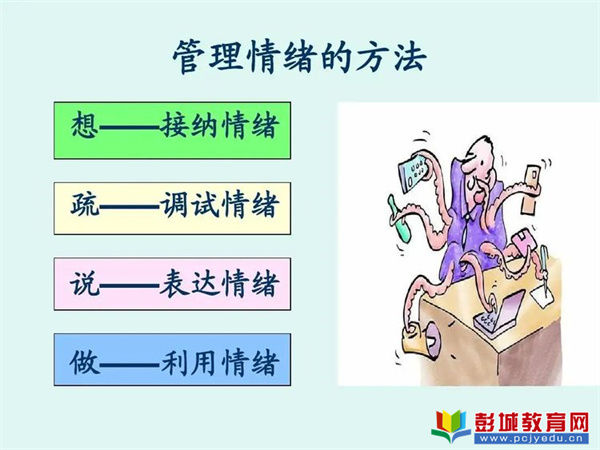 管理情绪的方法

想——接纳情绪

疏——调试情绪

说——表达情绪

做——利用情绪

彭城教育网
www.pcjyedu.cn